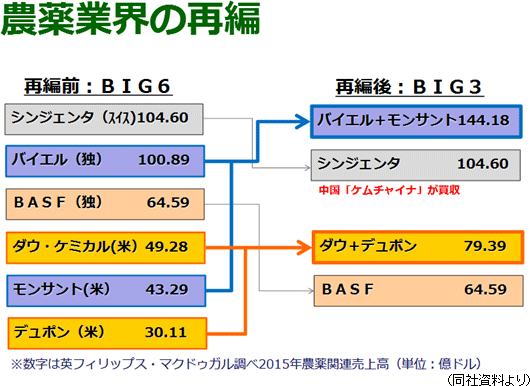 農薬業界の再編

再編前：ＢＩＧ６

シンジェンタ（ｽｲｽ）104.60

バイエル（独） 100.89

ＢＡＳＦ（独） 64.59

ダウ・ケミカル(米) 49.28

モンサント(米) 43.29

デュポン（米） 30.11

再編後：ＢＩＧ３

バイエル＋モンサント144.18

シンジェンタ 104.60

中国「ケムチャイナ」が買収

ダウ＋デュポン 79.39

ＢＡＳＦ 64.59

※数字は英フィリップス・マクドゥガル調べ2015年農薬関連売上高（単位：億ドル）

（同社資料より）